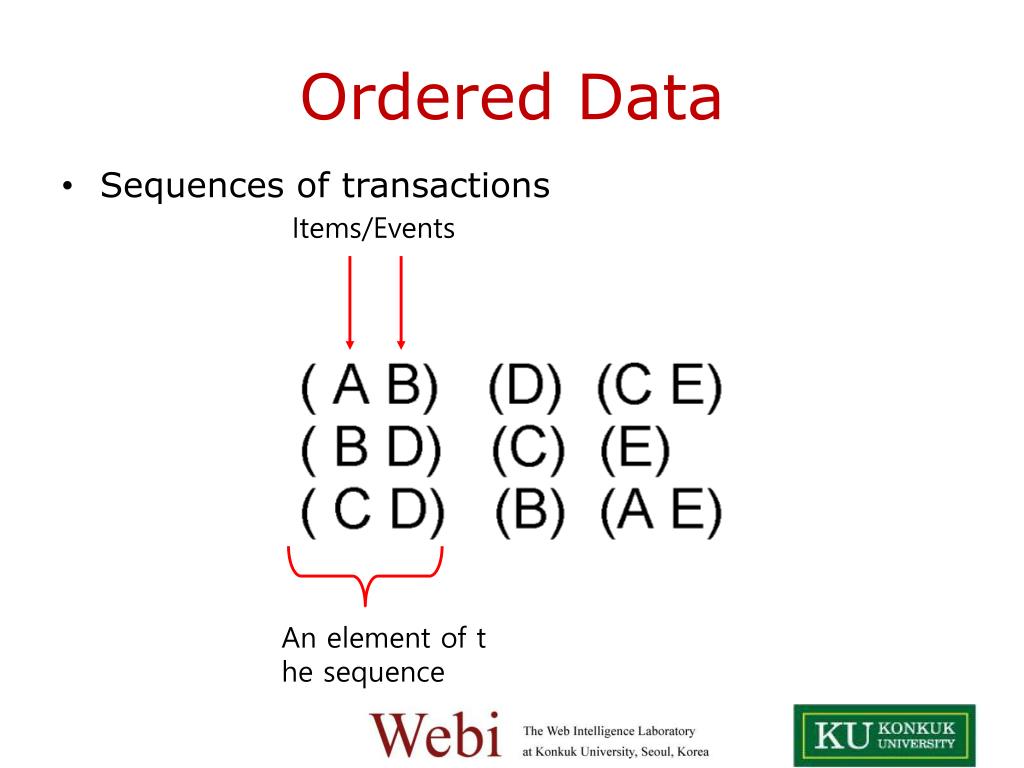 Ordered Data

• Sequences of transactions

Items/Events

( A B) (D) (C E)
( B D) (C) (E)
( C D) (B) (A E)

An element of t
he sequence

Webi The Web Intelligence Laboratory at Konkuk University, Seoul, Korea

KU KONKUK UNIVERSITY